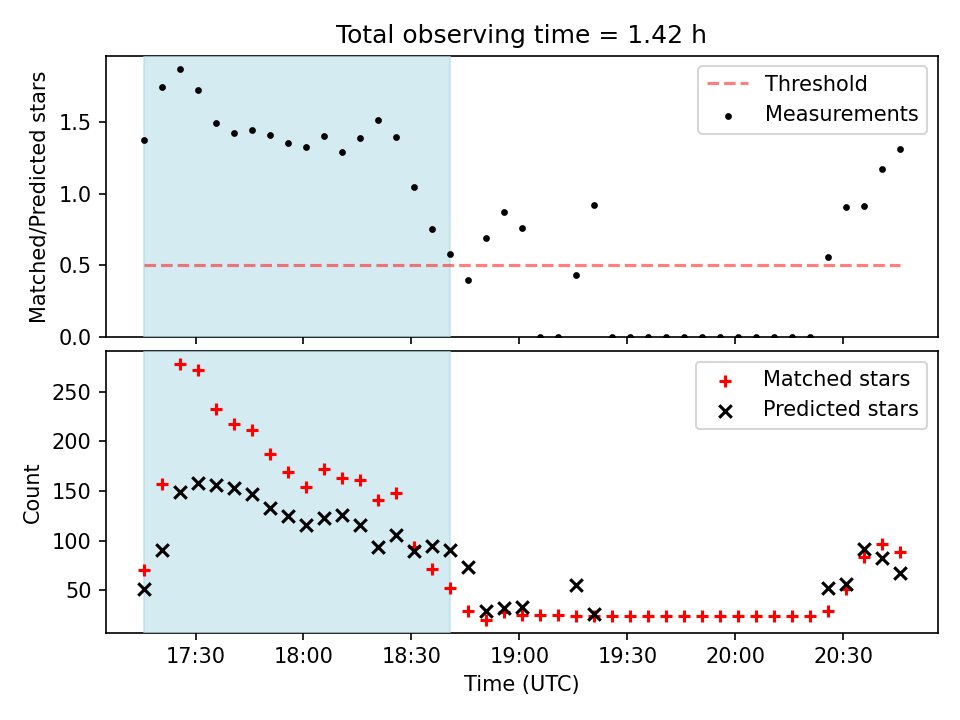 Total observing time = 1.42 h

Matched/Predicted stars

1.5
1.0
0.5
0.0

Threshold
Measurements

Count

250
200
150
100
50

Matched stars
Predicted stars

17:30
18:00
18:30
19:00
19:30
20:00
20:30

Time (UTC)